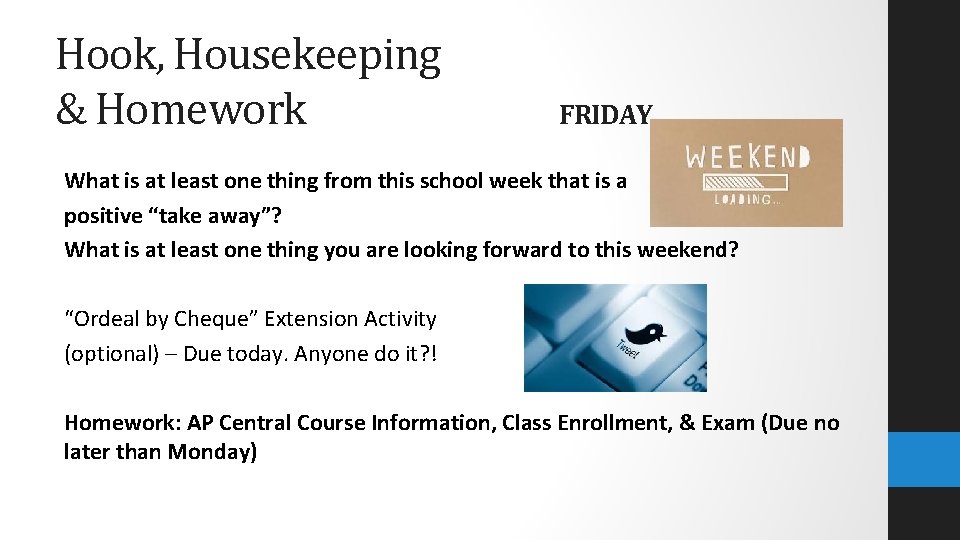 Hook, Housekeeping & Homework

FRIDAY

WEEKEND
LOADING...

What is at least one thing from this school week that is a positive “take away”?
What is at least one thing you are looking forward to this weekend?

“Ordeal by Cheque” Extension Activity (optional) – Due today. Anyone do it?!

Tweet

Homework: AP Central Course Information, Class Enrollment, & Exam (Due no later than Monday)